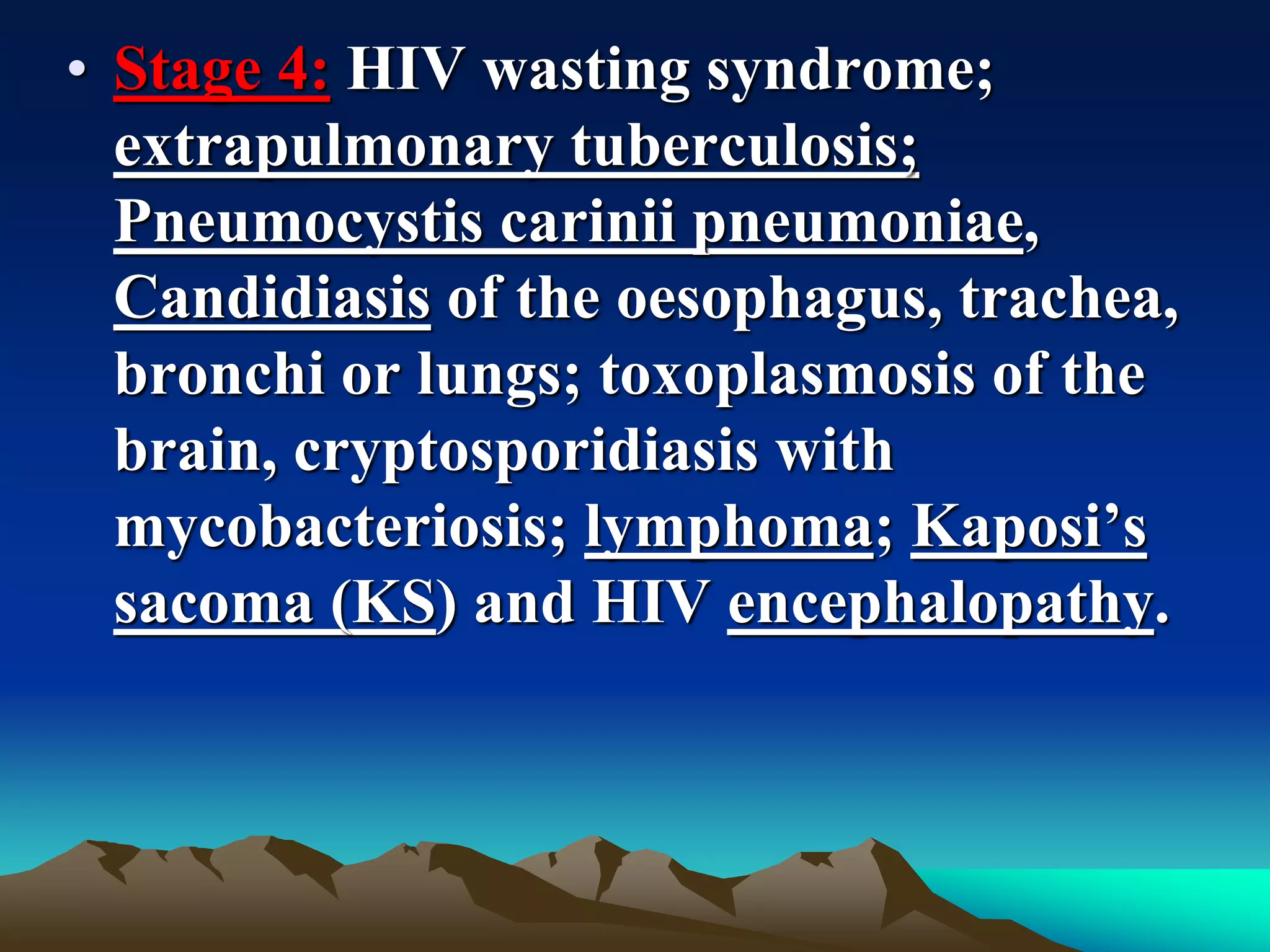 • Stage 4: HIV wasting syndrome; extrapulmonary tuberculosis; Pneumocystis carinii pneumoniae, Candidiasis of the oesophagus, trachea, bronchi or lungs; toxoplasmosis of the brain, cryptosporidiasis with mycobacteriosis; lymphoma; Kaposi’s sacoma (KS) and HIV encephalopathy.